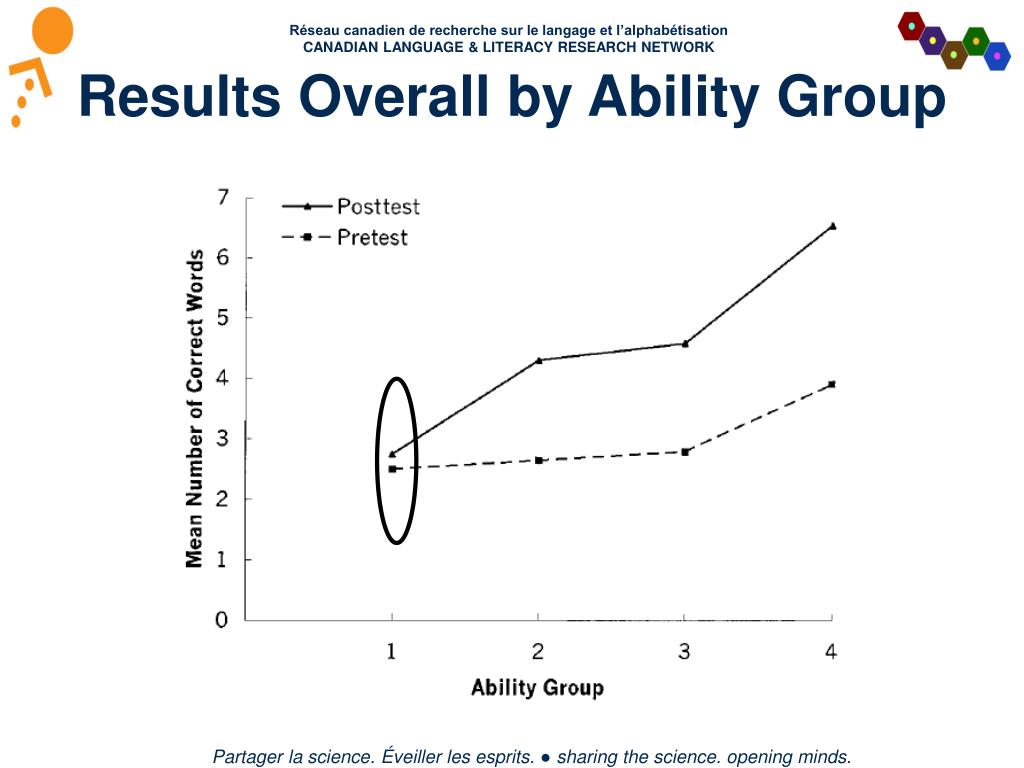 Réseau canadien de recherche sur le langage et l'alphabétisation
CANADIAN LANGUAGE & LITERACY RESEARCH NETWORK

Results Overall by Ability Group

Posttest
Pretest

Mean Number of Correct Words

7
6
5
4
3
2
1
0

1
2
3
4

Ability Group

Partager la science. Éveiller les esprits. ● sharing the science. opening minds.